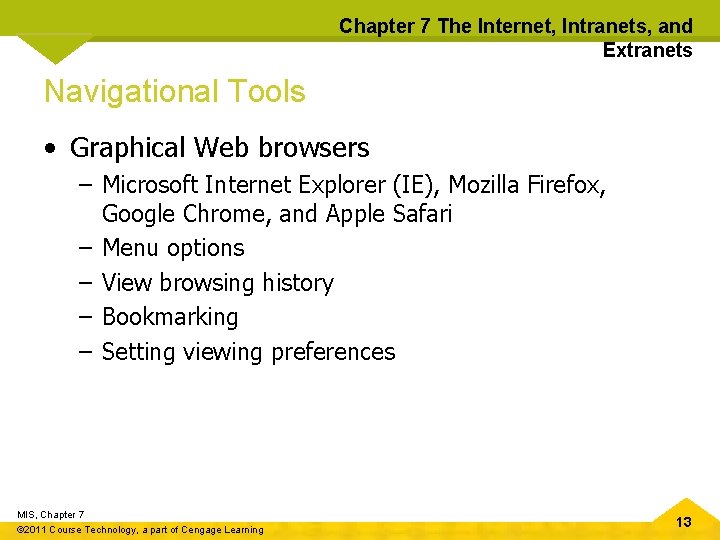 Chapter 7 The Internet, Intranets, and Extranets

Navigational Tools

• Graphical Web browsers
 – Microsoft Internet Explorer (IE), Mozilla Firefox, Google Chrome, and Apple Safari
 – Menu options
 – View browsing history
 – Bookmarking
 – Setting viewing preferences

MIS, Chapter 7
©2011 Course Technology, a part of Cengage Learning

13